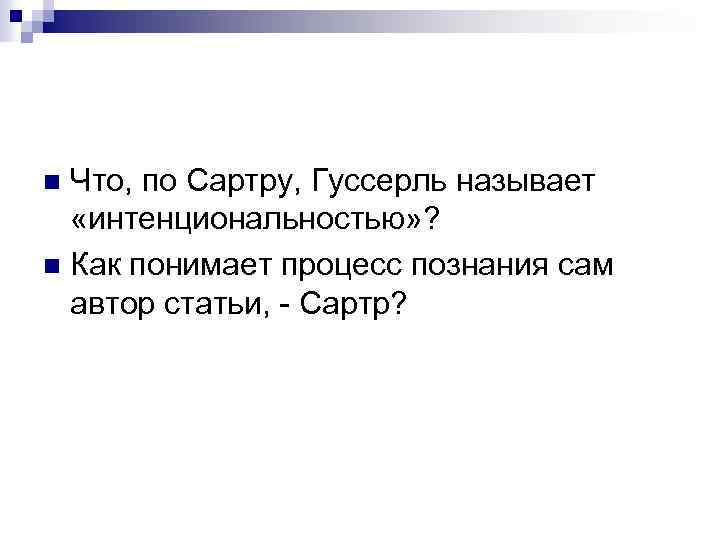 Что, по Сартру, Гуссерль называет «интенциональностью»?

Как понимает процесс познания сам автор статьи, - Сартр?